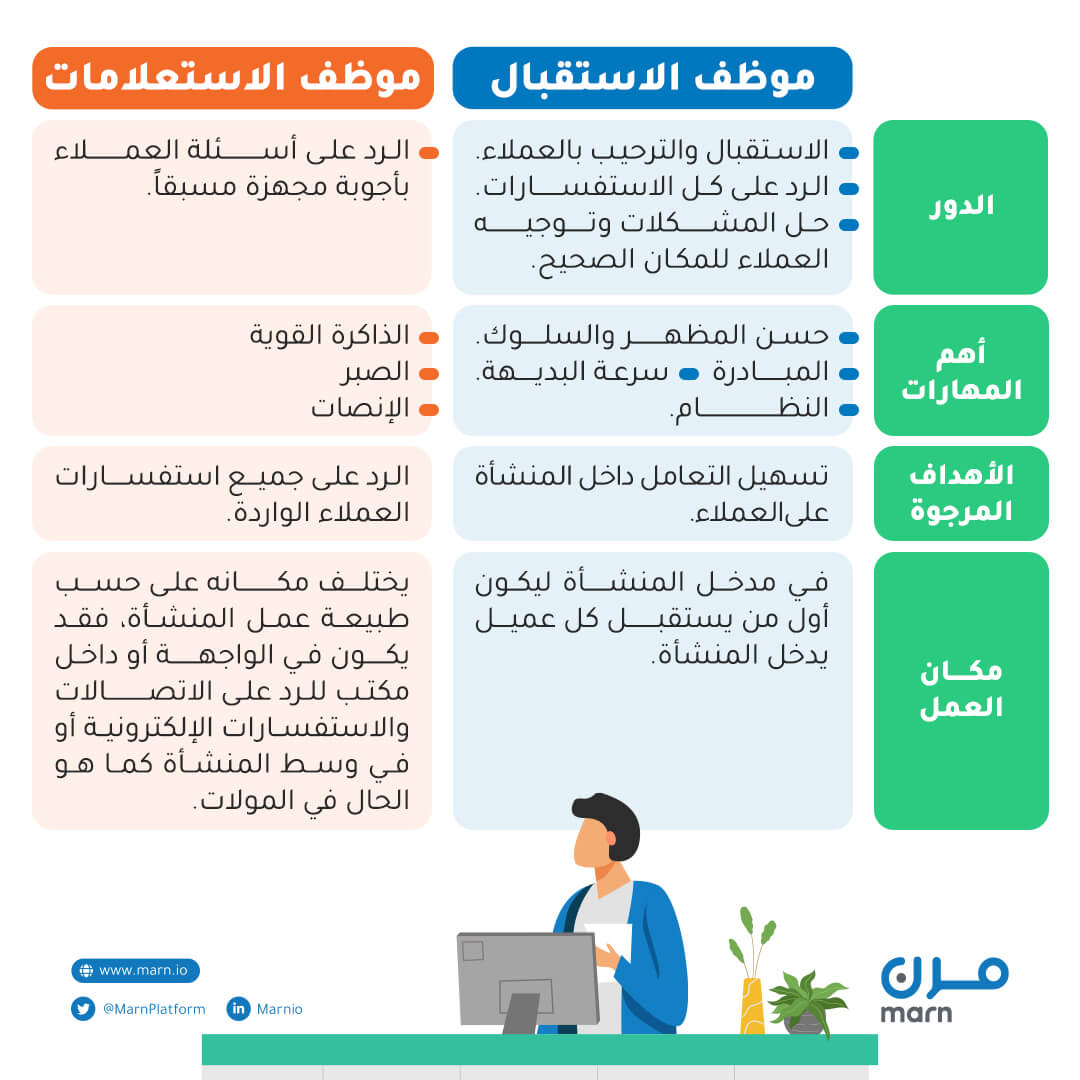 | | موظف الاستقبال | موظف الاستعلامات |
|---|---|---|
| الدور | الاستقبال والترحيب بالعملاء. الرد على كل الاستفسارات. حل المشكلات وتوجيه العملاء للمكان الصحيح. | الرد على أسئلة العملاء بأجوبة مجهزة مسبقاً. |
| أهم المهارات | حسن المظهر والسلوك. المبادرة سرعة البديهة. النظام. | الذاكرة القوية الصبر الإنصات |
| الأهداف المرجوة | تسهيل التعامل داخل المنشأة علىالعملاء. | الرد على جميع استفسارات العملاء الواردة. |
| مكان العمل | في مدخل المنشأة ليكون أول من يستقبل كل عميل يدخل المنشأة. | يختلف مكانه على حسب طبيعة عمل المنشأة، فقد يكون في الواجهة أو داخل مكتب للرد على الاتصالات والاستفسارات الإلكترونية أو في وسط المنشأة كما هو الحال في المولات. |

www.marn.io
@MarnPlatform
Marnio
مرن
marn